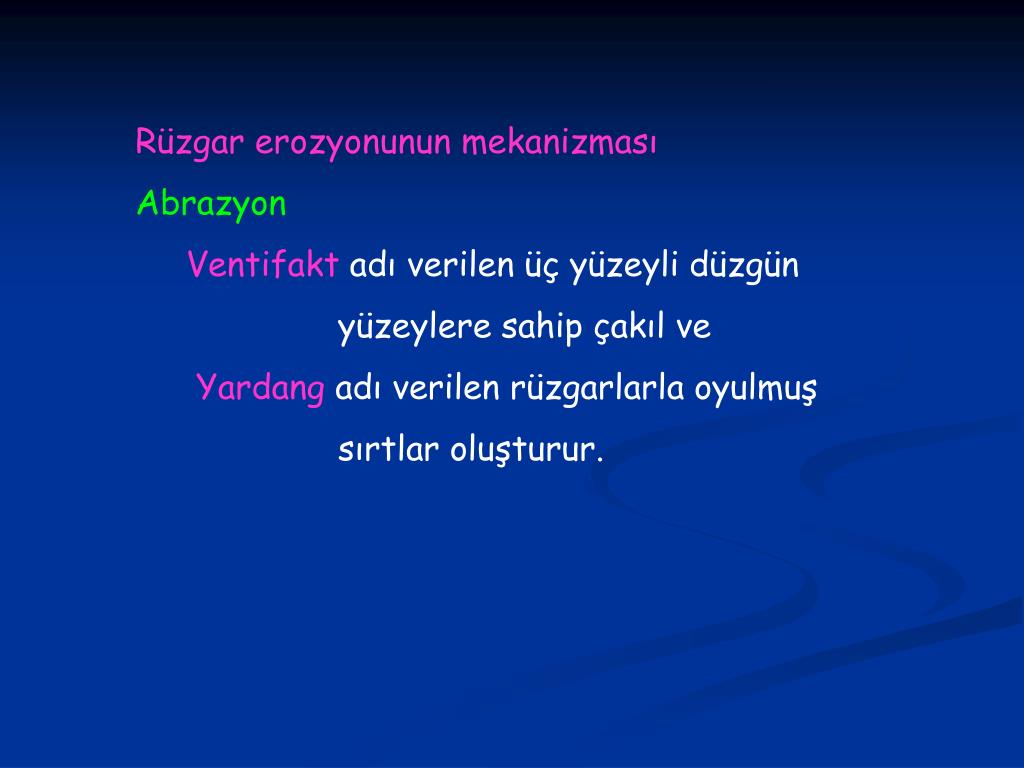 Rüzgar erozyonunun mekanizması

Abrazyon

Ventifakt adı verilen üç yüzeyli düzgün yüzeylere sahip çakıl ve

Yardang adı verilen rüzgarlarla oyulmuş sırtlar oluşturur.